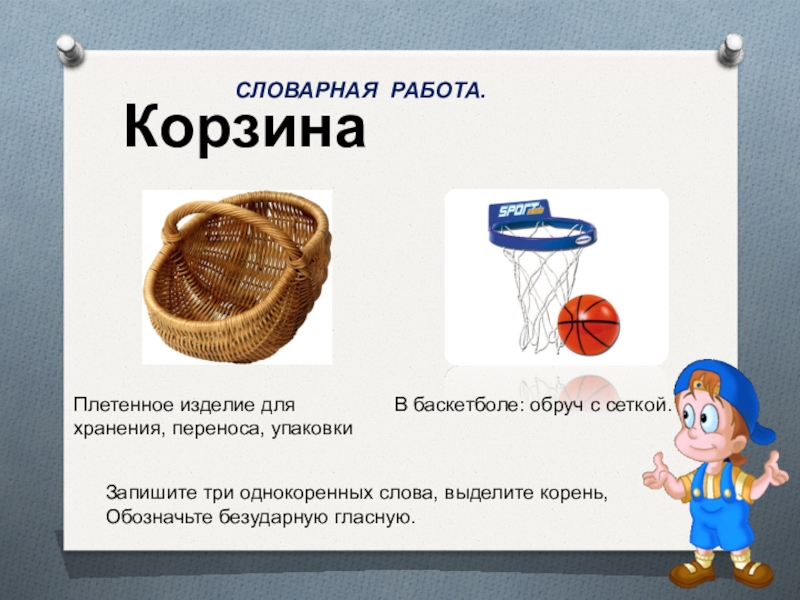 СЛОВАРНАЯ РАБОТА.

Корзина

SPORT

Плетенное изделие для хранения, переноса, упаковки

В баскетболе: обруч с сеткой.

Запишите три однокоренных слова, выделите корень,
Обозначьте безударную гласную.